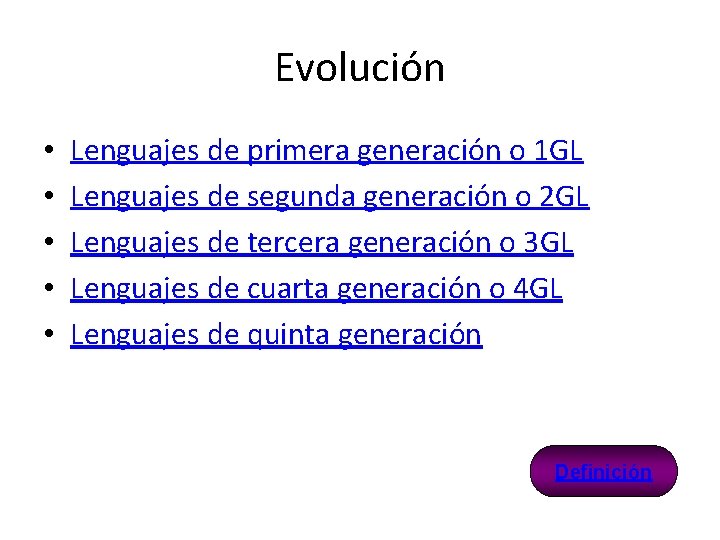 Evolución

• Lenguajes de primera generación o 1GL
• Lenguajes de segunda generación o 2GL
• Lenguajes de tercera generación o 3GL
• Lenguajes de cuarta generación o 4GL
• Lenguajes de quinta generación

Definición